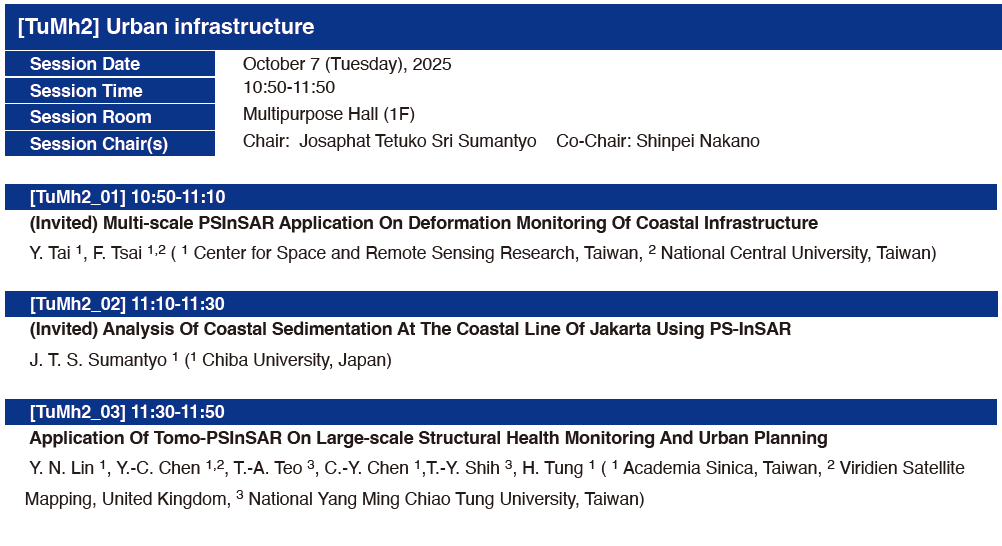 [TuMh2] Urban infrastructure

| Session Date | October 7 (Tuesday), 2025 |
|---|---|
| Session Time | 10:50-11:50 |
| Session Room | Multipurpose Hall (1F) |
| Session Chair(s) | Chair: Josaphat Tetuko Sri Sumantyo Co-Chair: Shinpei Nakano |

[TuMh2_01] 10:50-11:10

(Invited) Multi-scale PSInSAR Application On Deformation Monitoring Of Coastal Infrastructure

Y. Tai $^1$, F. Tsai $^{1,2}$ ( $^1$ Center for Space and Remote Sensing Research, Taiwan, $^2$ National Central University, Taiwan)

[TuMh2_02] 11:10-11:30

(Invited) Analysis Of Coastal Sedimentation At The Coastal Line Of Jakarta Using PS-InSAR

J. T. S. Sumantyo $^1$ ($^1$ Chiba University, Japan)

[TuMh2_03] 11:30-11:50

Application Of Tomo-PSInSAR On Large-scale Structural Health Monitoring And Urban Planning

Y. N. Lin $^1$, Y.-C. Chen $^{1,2}$, T.-A. Teo $^3$, C.-Y. Chen $^1$,T.-Y. Shih $^3$, H. Tung $^1$ ( $^1$ Academia Sinica, Taiwan, $^2$ Viridien Satellite Mapping, United Kingdom, $^3$ National Yang Ming Chiao Tung University, Taiwan)